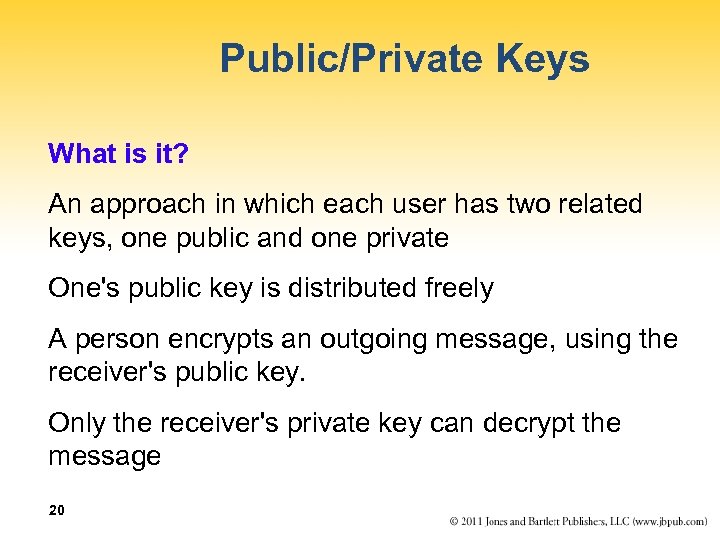 Public/Private Keys

What is it?

An approach in which each user has two related keys, one public and one private

One's public key is distributed freely

A person encrypts an outgoing message, using the receiver's public key.

Only the receiver's private key can decrypt the message

20

© 2011 Jones and Bartlett Publishers, LLC (www.jbpub.com)